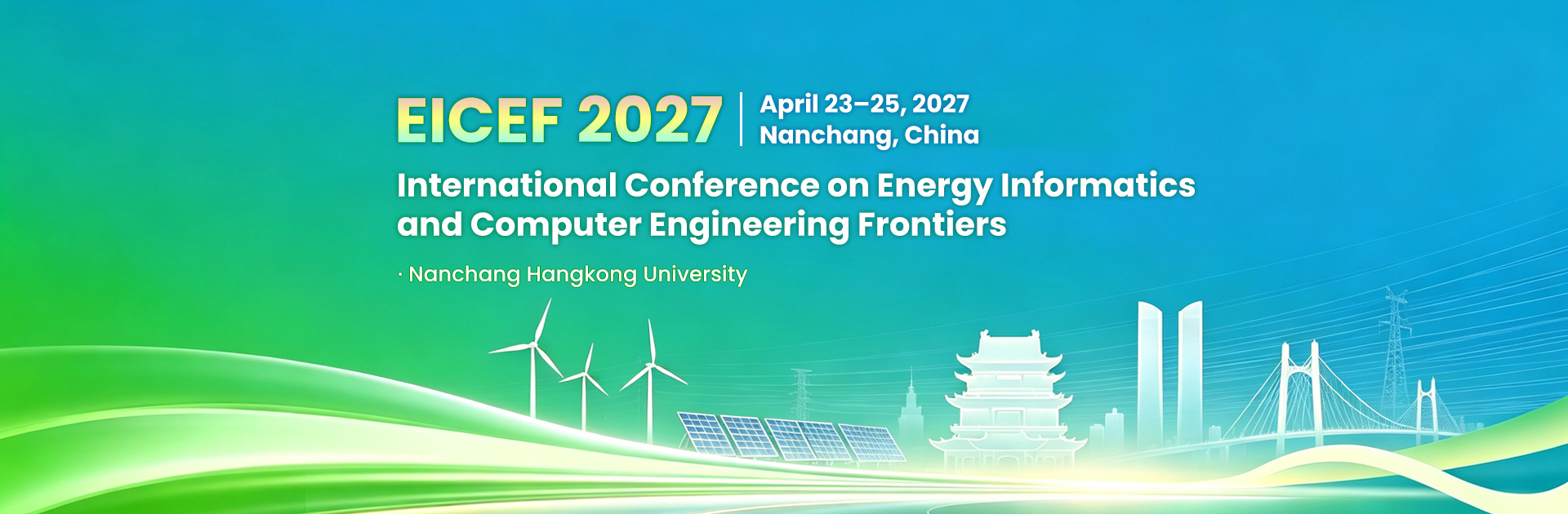 EICEF 2027

April 23–25, 2027
Nanchang, China

International Conference on Energy Informatics and Computer Engineering Frontiers

· Nanchang Hangkong University